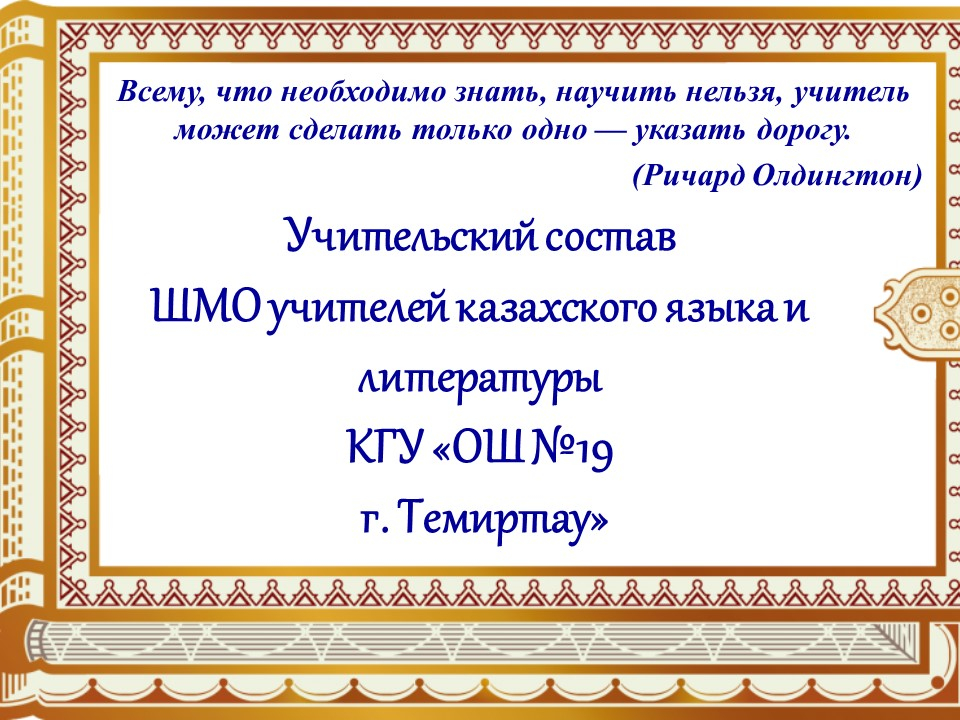 Всему, что необходимо знать, научить нельзя, учитель может сделать только одно — указать дорогу.

(Ричард Олдингтон)

Учительский состав

ШМО учителей казахского языка и литературы

КГУ «ОШ №19

г. Темиртау»